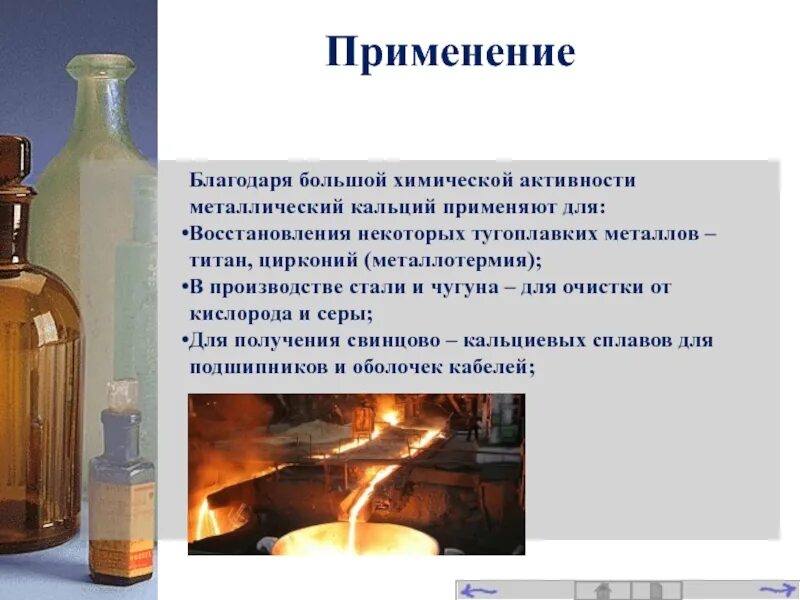 Применение

Благодаря большой химической активности металлический кальций применяют для:

•Восстановления некоторых тугоплавких металлов – титан, цирконий (металлотермия);

•В производстве стали и чугуна – для очистки от кислорода и серы;

•Для получения свинцово – кальциевых сплавов для подшипников и оболочек кабелей;